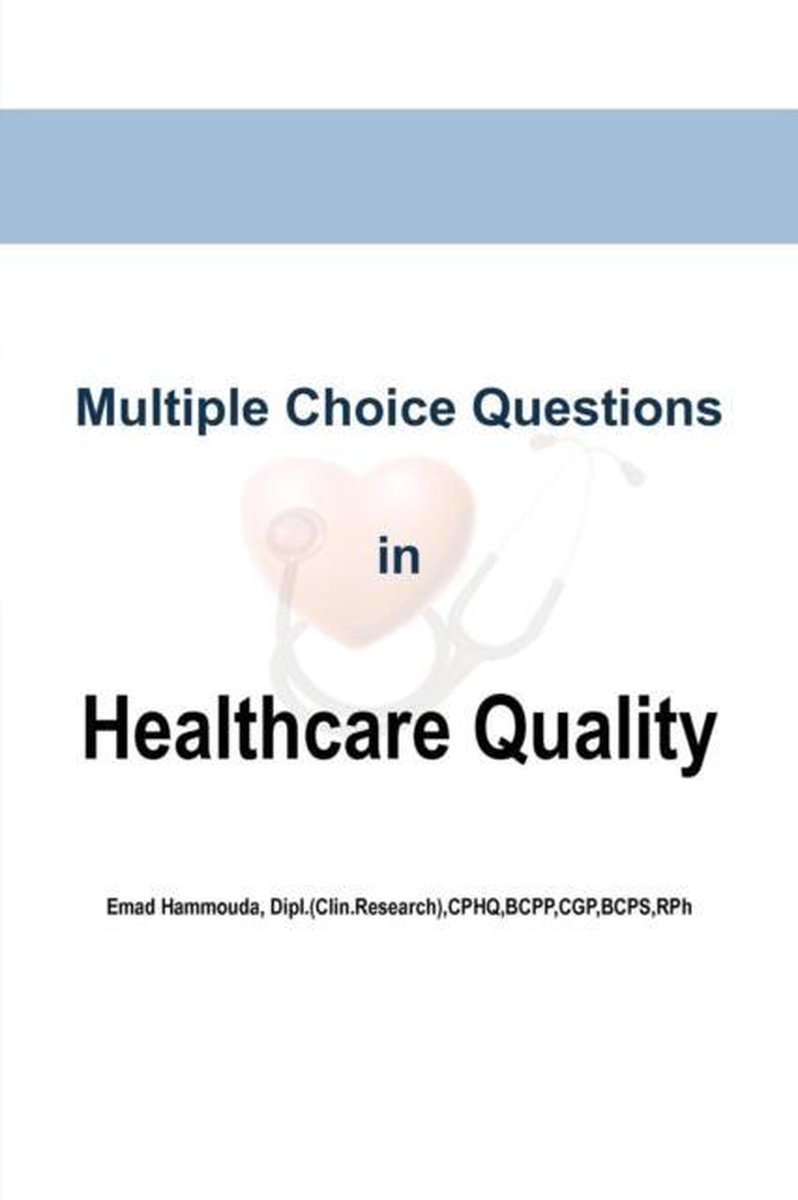 Multiple Choice Questions

in

Healthcare Quality

Emad Hammouda, Dipl.(Clin.Research),CPHQ,BCPP,CGP,BCPS,RPh